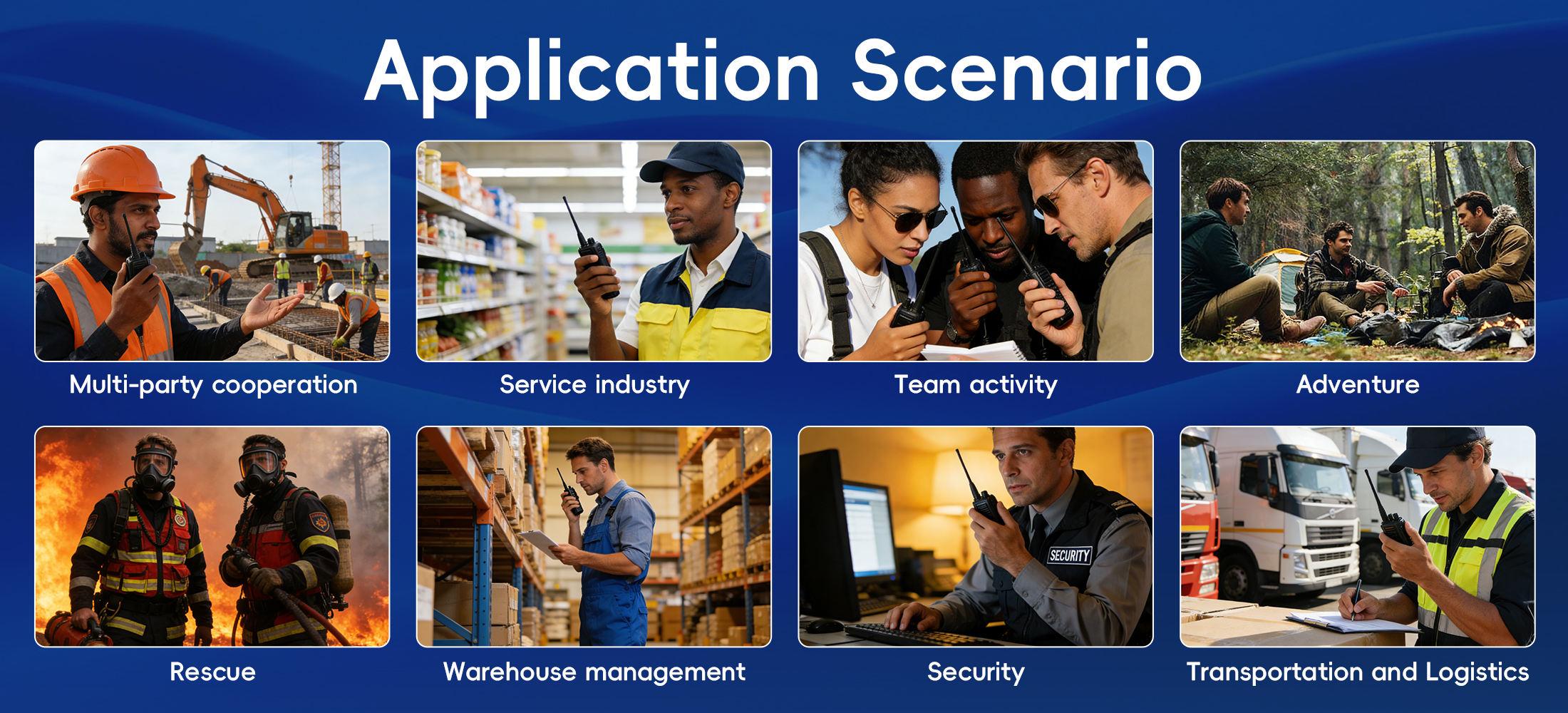 Application Scenario

Multi-party cooperation

Service industry

Team activity

Adventure

Rescue

Warehouse management

SECURITY

Security

Transportation and Logistics